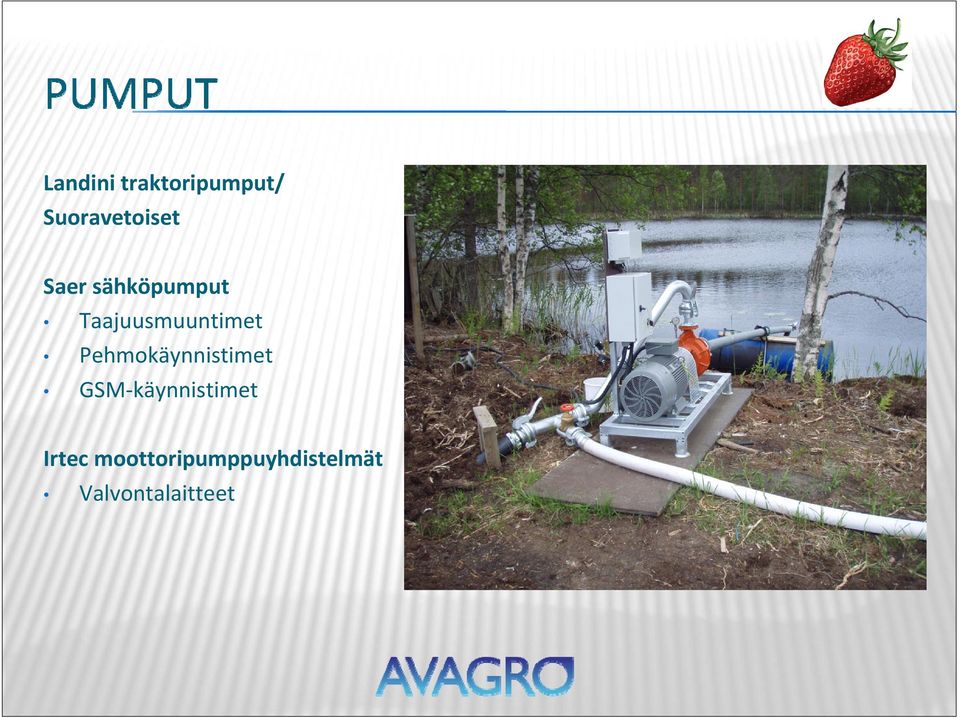 PUMPUT

Landini traktoripumput/
Suoravetoiset

Saer sähköpumput
• Taajuusmuuntimet
• Pehmokäynnistimet
• GSM-käynnistimet

Irtec moottoripumppuyhdistelmät
• Valvontalaitteet

AVAGRO